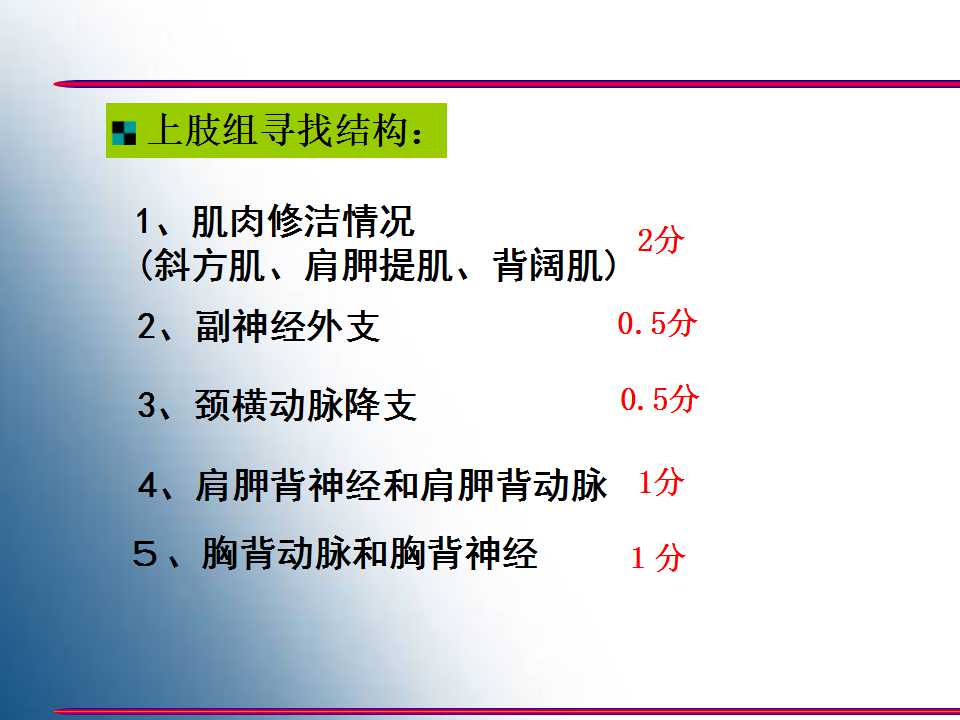 上肢组寻找结构：

1、肌肉修洁情况
（斜方肌、肩胛提肌、背阔肌） 2分

2、副神经外支 0.5分

3、颈横动脉降支 0.5分

4、肩胛背神经和肩胛背动脉 1分

５、胸背动脉和胸背神经 1 分